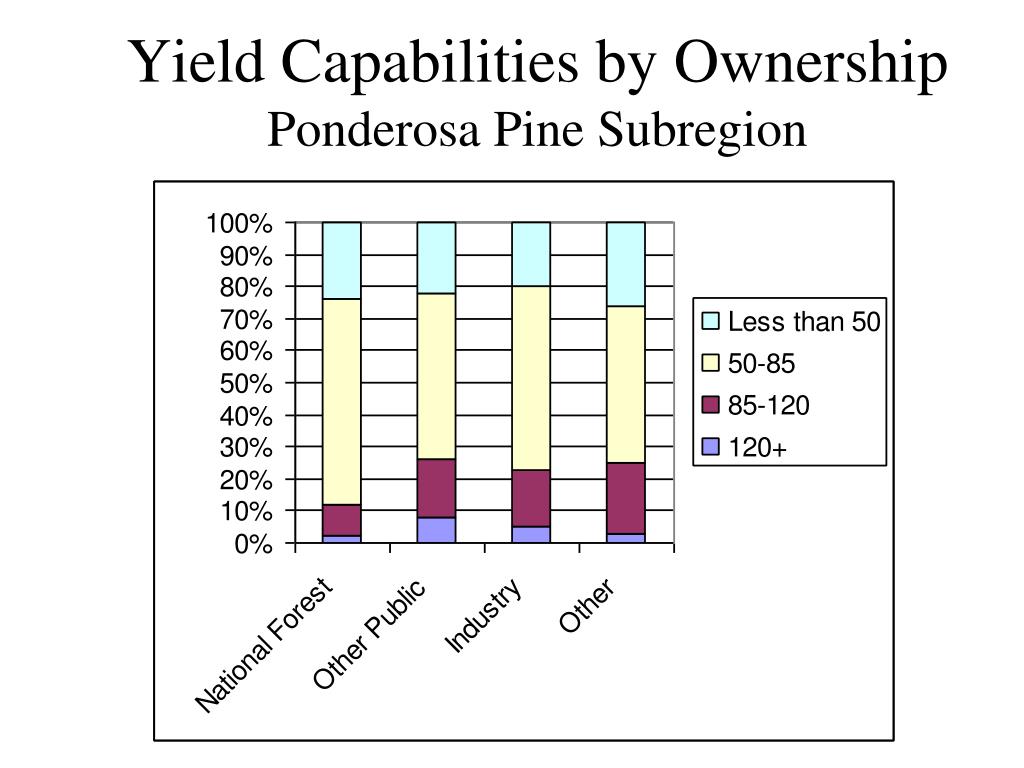 Yield Capabilities by Ownership
Ponderosa Pine Subregion

100%
90%
80%
70%
60%
50%
40%
30%
20%
10%
0%

National Forest
Other Public
Industry
Other

Less than 50
50-85
85-120
120+